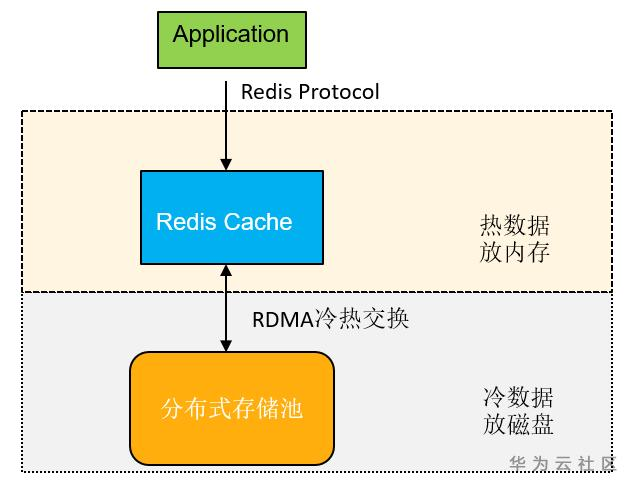 Application

Redis Protocol

Redis Cache

热数据
放内存

RDMA冷热交换

分布式存储池

冷数据
放磁盘

华为云社区